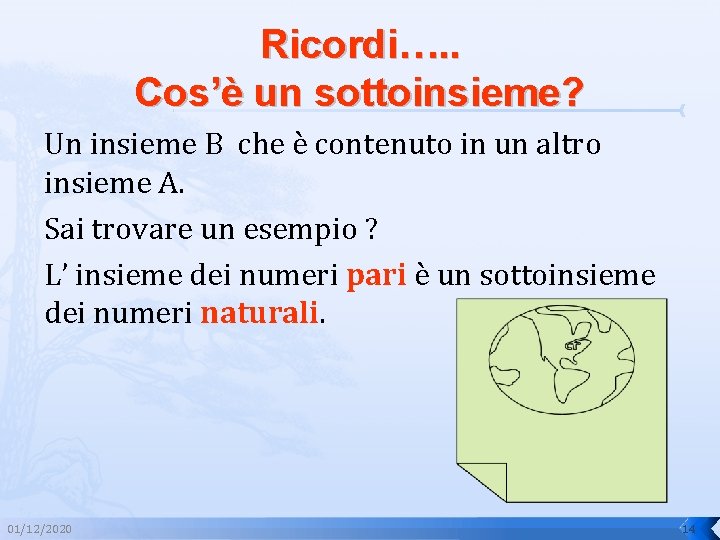 Ricordi…..
Cos’è un sottoinsieme?

Un insieme B che è contenuto in un altro insieme A.

Sai trovare un esempio ?

L’ insieme dei numeri pari è un sottoinsieme dei numeri naturali.

01/12/2020

14